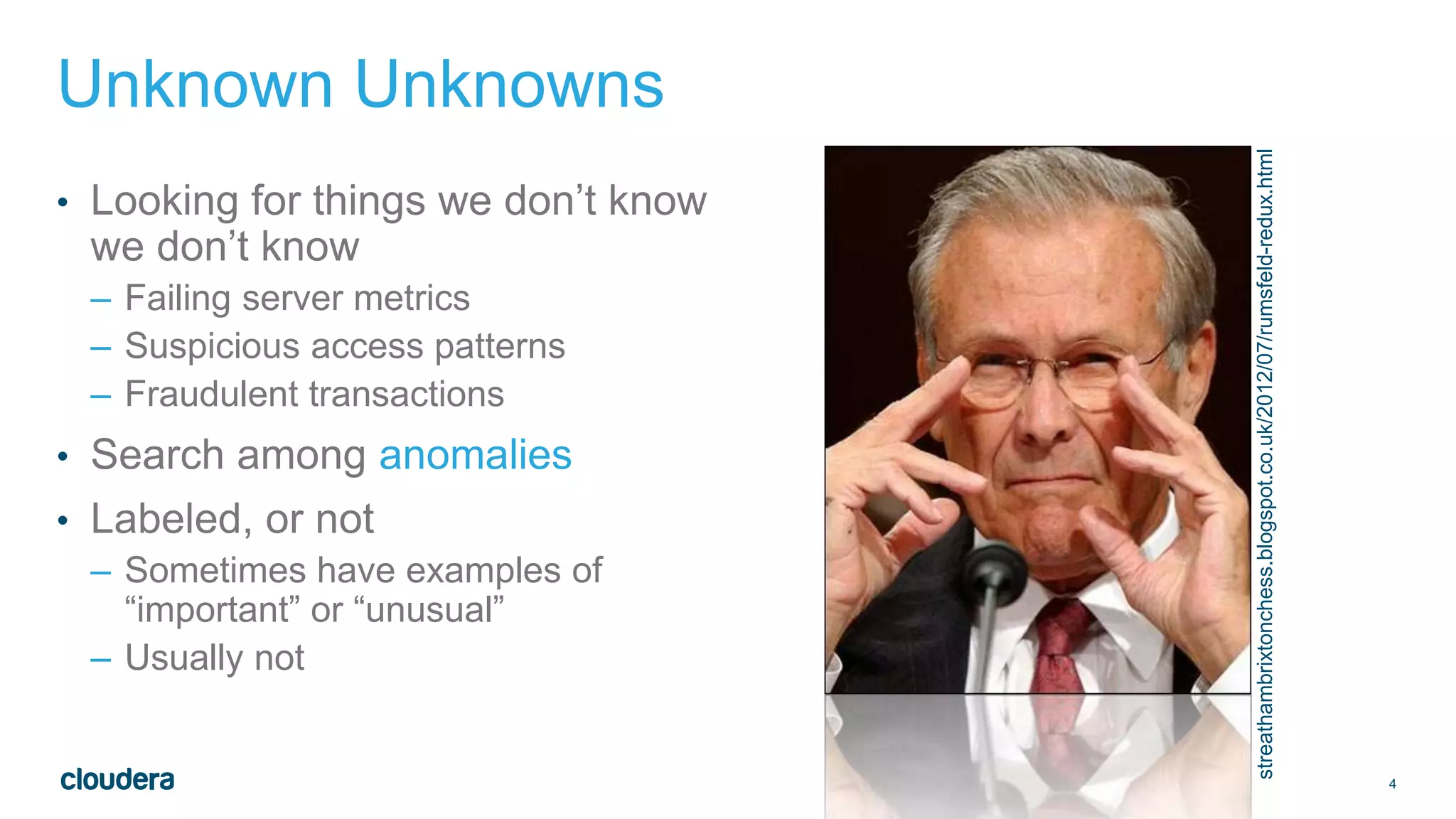 Unknown Unknowns

• Looking for things we don’t know we don’t know
– Failing server metrics
– Suspicious access patterns
– Fraudulent transactions

• Search among anomalies

• Labeled, or not
– Sometimes have examples of “important” or “unusual”
– Usually not

streathambrixtonchess.blogspot.co.uk/2012/07/rumsfeld-redux.html

cloudera

4